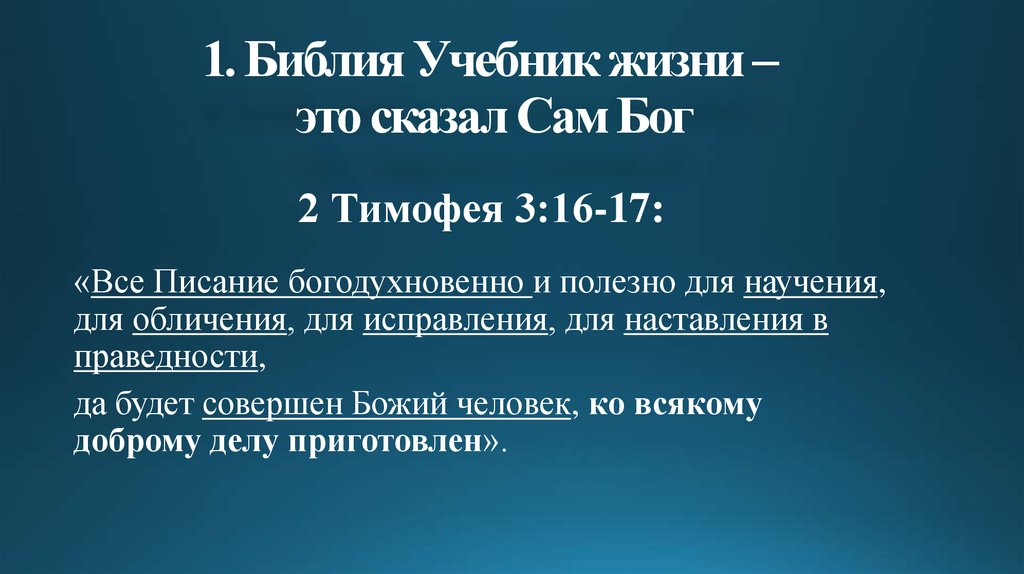 1. Библия Учебник жизни – это сказал Сам Бог

2 Тимофея 3:16-17:

«Все Писание богодухновенно и полезно для научения, для обличения, для исправления, для наставления в праведности,

да будет совершен Божий человек, ко всякому доброму делу приготовлен».